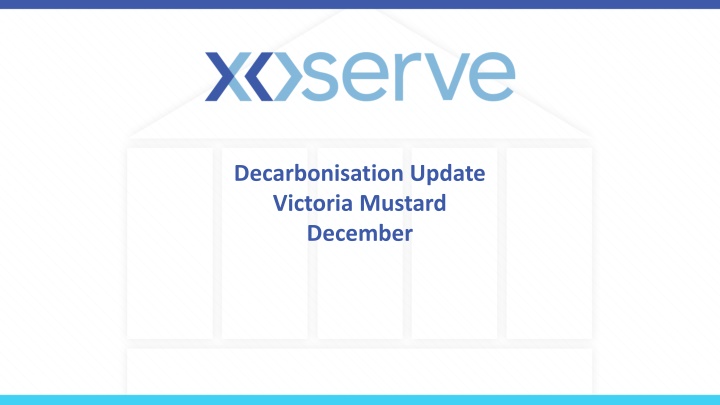 xoserve

Decarbonisation Update
Victoria Mustard
December